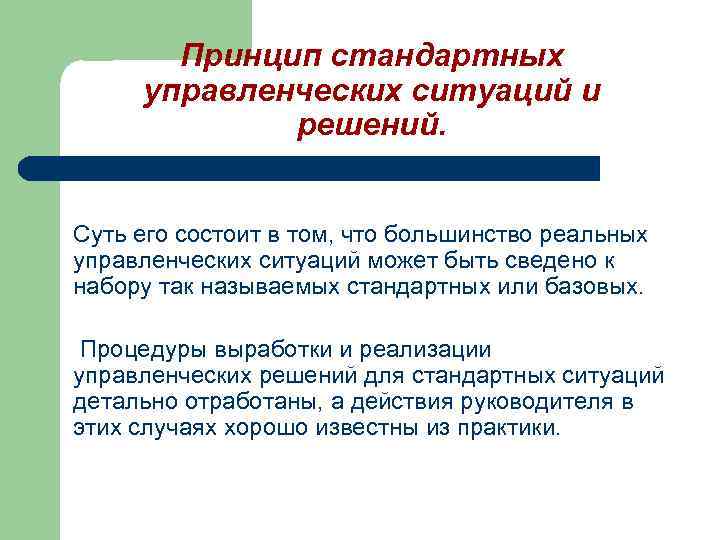 Принцип стандартных управленческих ситуаций и решений.

Суть его состоит в том, что большинство реальных управленческих ситуаций может быть сведено к набору так называемых стандартных или базовых.

Процедуры выработки и реализации управленческих решений для стандартных ситуаций детально отработаны, а действия руководителя в этих случаях хорошо известны из практики.